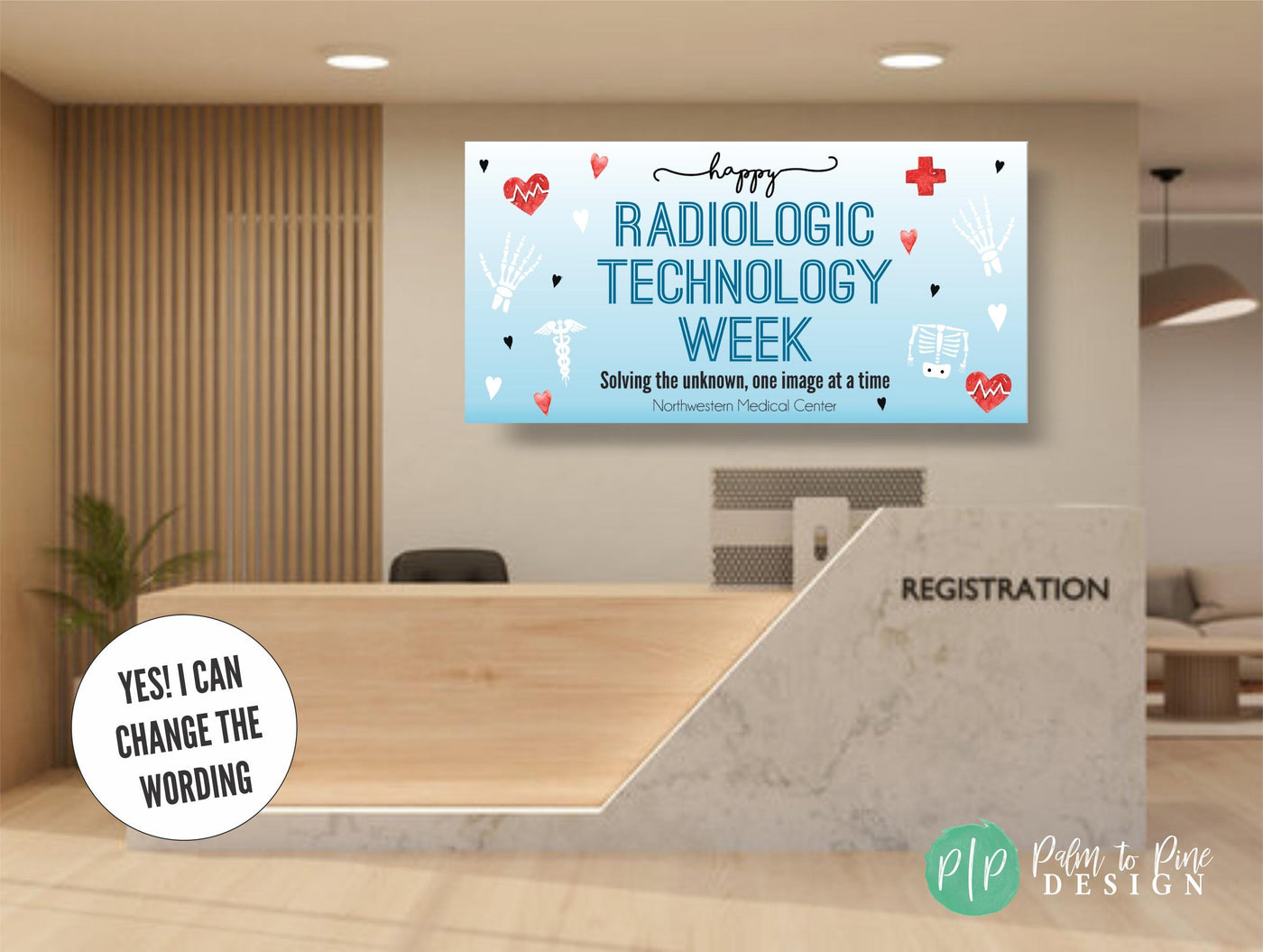 happy
RADIOLOGIC TECHNOLOGY WEEK
Solving the unknown, one image at a time
Northwestern Medical Center

REGISTRATION

YES! I CAN CHANGE THE WORDING

P|P Palm to Pine DESIGN